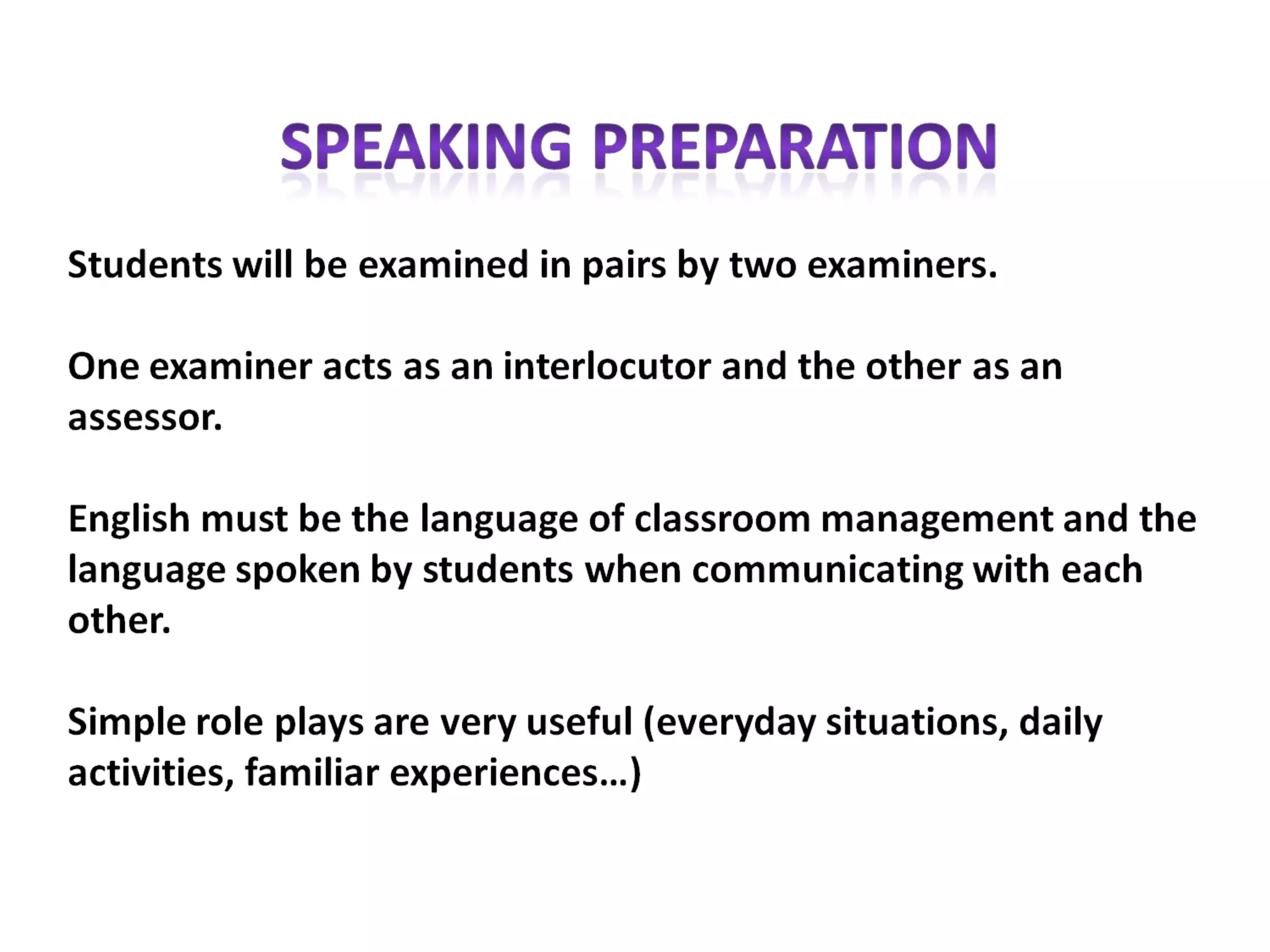 SPEAKING PREPARATION

Students will be examined in pairs by two examiners.

One examiner acts as an interlocutor and the other as an assessor.

English must be the language of classroom management and the language spoken by students when communicating with each other.

Simple role plays are very useful (everyday situations, daily activities, familiar experiences…)